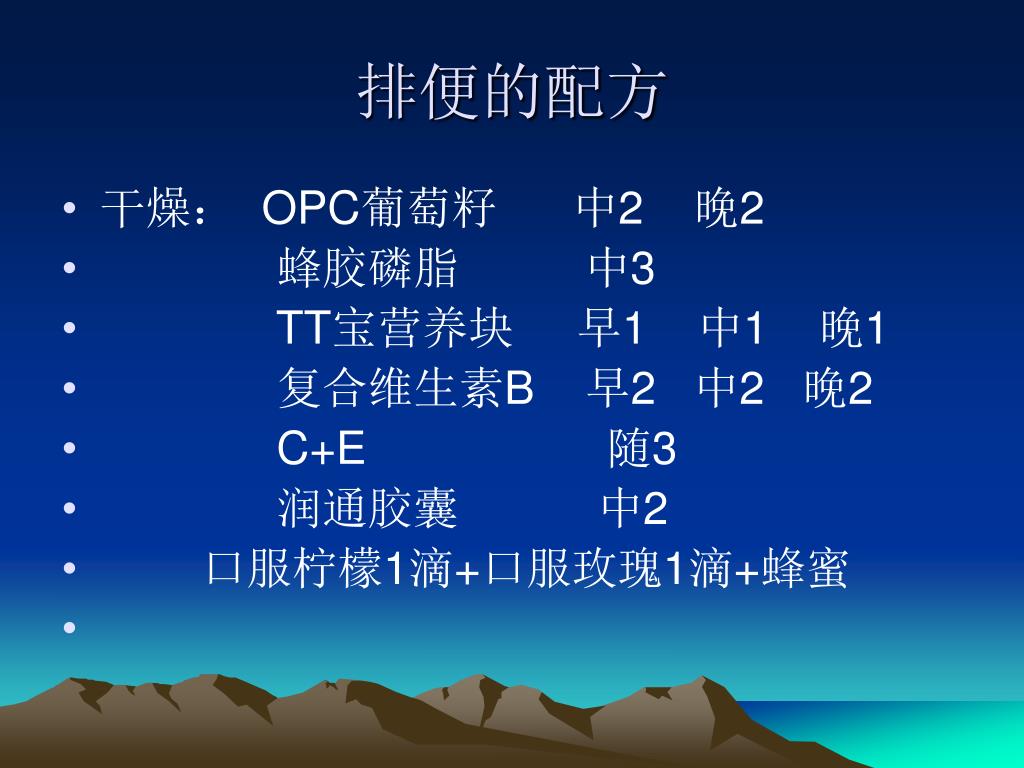 排便的配方

• 干燥： OPC葡萄籽 中2 晚2
• 蜂胶磷脂 中3
• TT宝营养块 早1 中1 晚1
• 复合维生素B 早2 中2 晚2
• C+E 随3
• 润通胶囊 中2
• 口服柠檬1滴+口服玫瑰1滴+蜂蜜
•